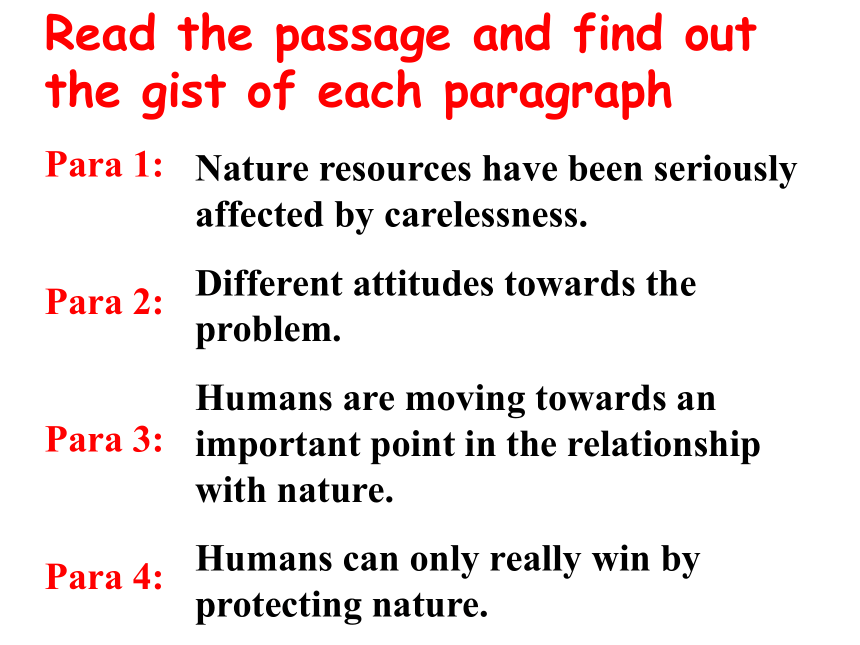 Read the passage and find out the gist of each paragraph

Para 1: Nature resources have been seriously affected by carelessness.

Para 2: Different attitudes towards the problem.

Para 3: Humans are moving towards an important point in the relationship with nature.

Para 4: Humans can only really win by protecting nature.